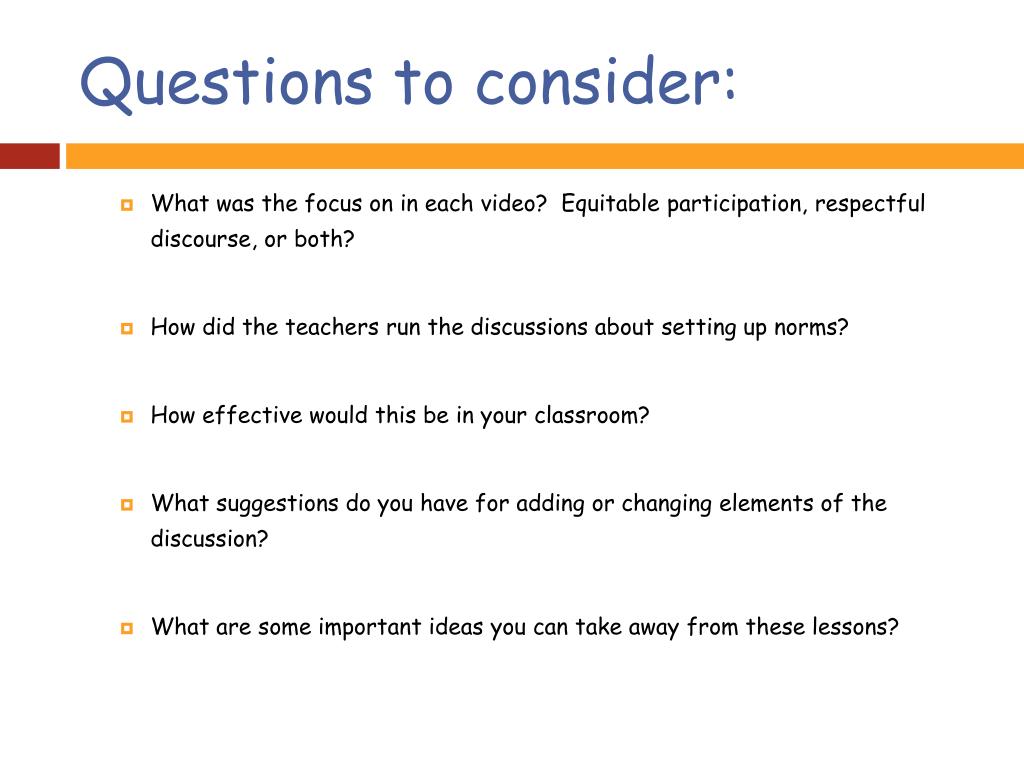 Questions to consider:

What was the focus on in each video?  Equitable participation, respectful discourse, or both?

How did the teachers run the discussions about setting up norms?

How effective would this be in your classroom?

What suggestions do you have for adding or changing elements of the discussion?

What are some important ideas you can take away from these lessons?